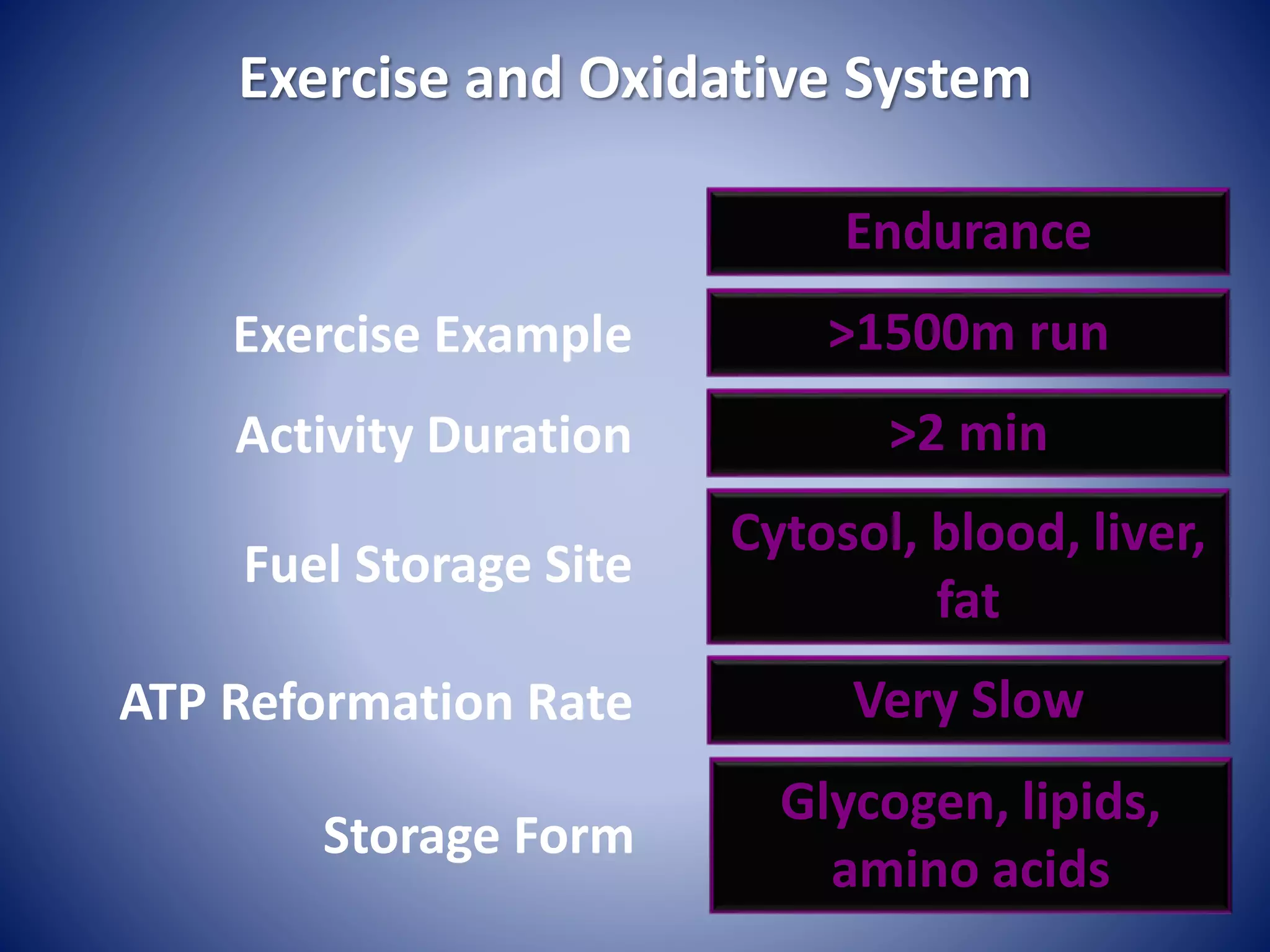 Exercise and Oxidative System

| | Endurance |
|---|---|
| Exercise Example | >1500m run |
| Activity Duration | >2 min |
| Fuel Storage Site | Cytosol, blood, liver, fat |
| ATP Reformation Rate | Very Slow |
| Storage Form | Glycogen, lipids, amino acids |